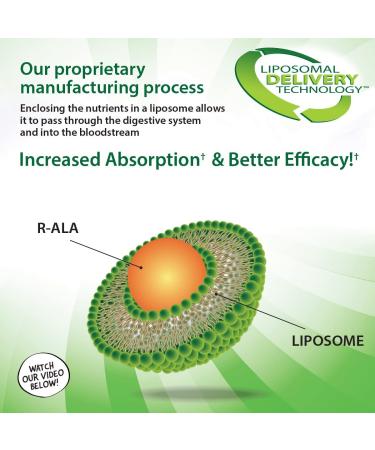 Our proprietary manufacturing process

LIPOSOMAL DELIVERY TECHNOLOGY™

Enclosing the nutrients in a liposome allows it to pass through the digestive system and into the bloodstream

Increased Absorption† & Better Efficacy!†

R-ALA

LIPOSOME

WATCH OUR VIDEO BELOW!